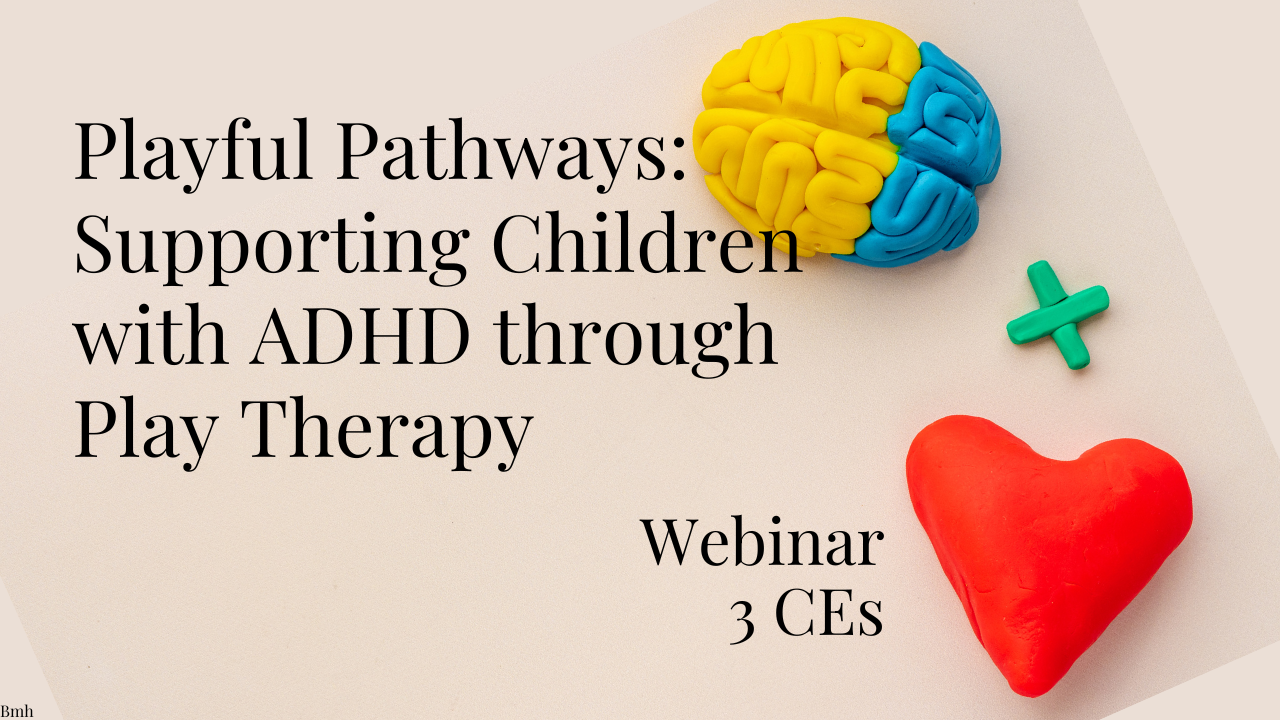 Playful Pathways: Supporting Children with ADHD through Play Therapy

Webinar
3 CEs

Bmh